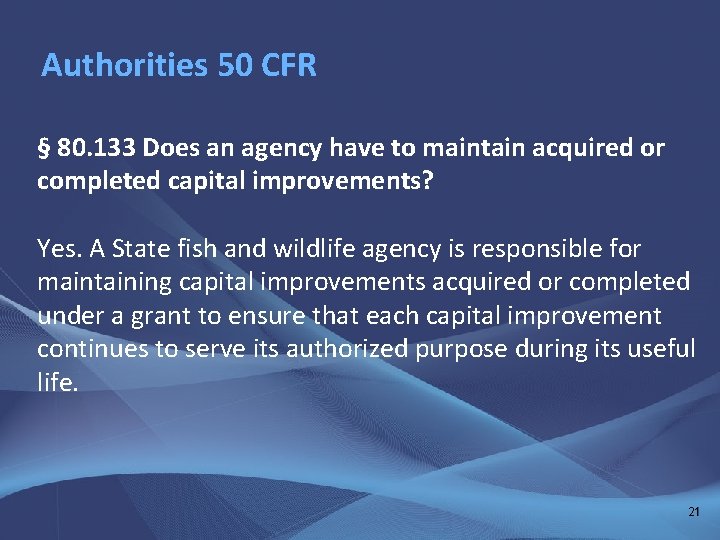 Authorities 50 CFR

§ 80.133 Does an agency have to maintain acquired or completed capital improvements?

Yes. A State fish and wildlife agency is responsible for maintaining capital improvements acquired or completed under a grant to ensure that each capital improvement continues to serve its authorized purpose during its useful life.

21